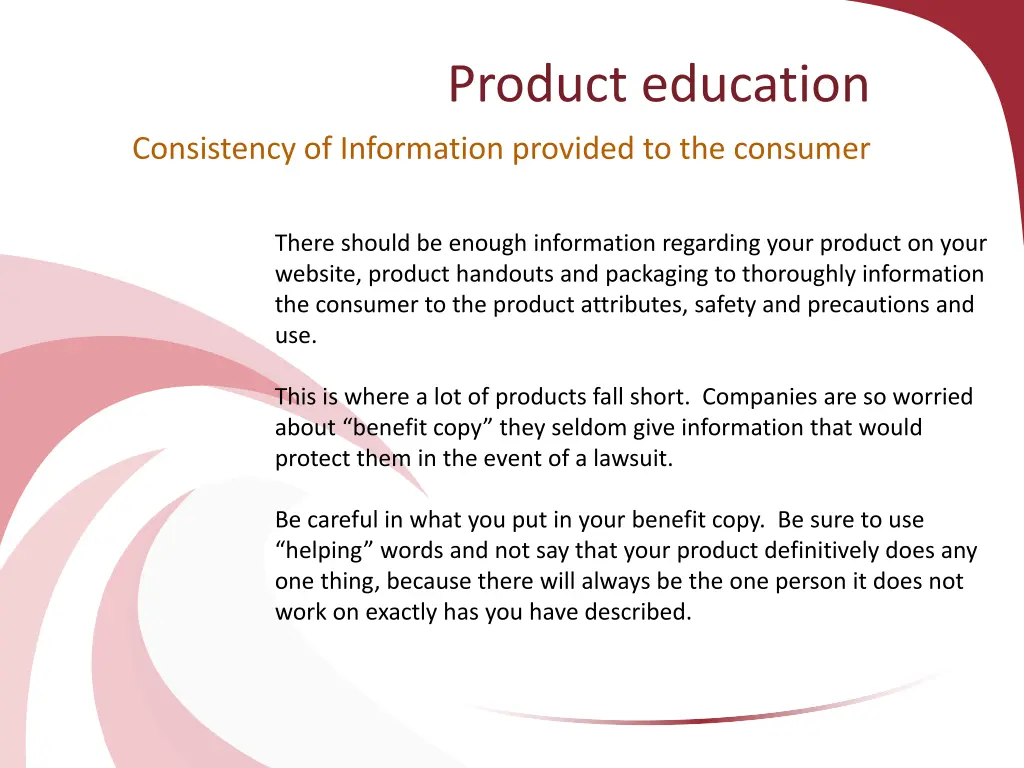 Product education

Consistency of Information provided to the consumer

There should be enough information regarding your product on your website, product handouts and packaging to thoroughly information the consumer to the product attributes, safety and precautions and use.

This is where a lot of products fall short. Companies are so worried about “benefit copy” they seldom give information that would protect them in the event of a lawsuit.

Be careful in what you put in your benefit copy. Be sure to use “helping” words and not say that your product definitively does any one thing, because there will always be the one person it does not work on exactly has you have described.